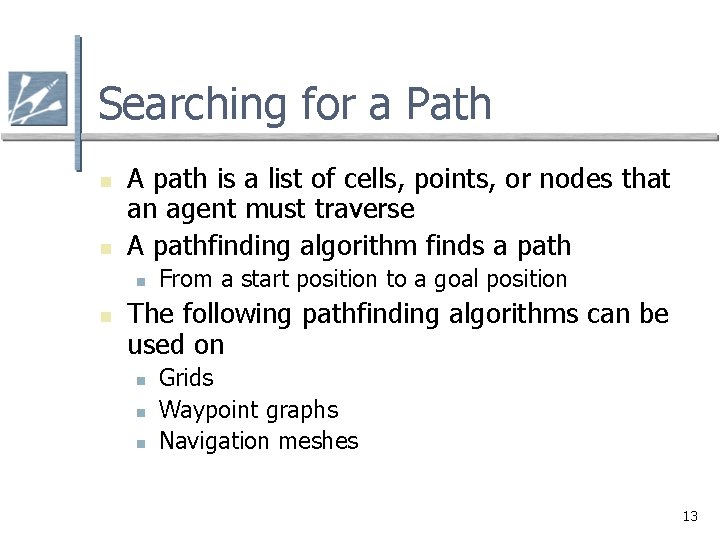 Searching for a Path

- A path is a list of cells, points, or nodes that an agent must traverse
- A pathfinding algorithm finds a path
  - From a start position to a goal position
- The following pathfinding algorithms can be used on
  - Grids
  - Waypoint graphs
  - Navigation meshes

13